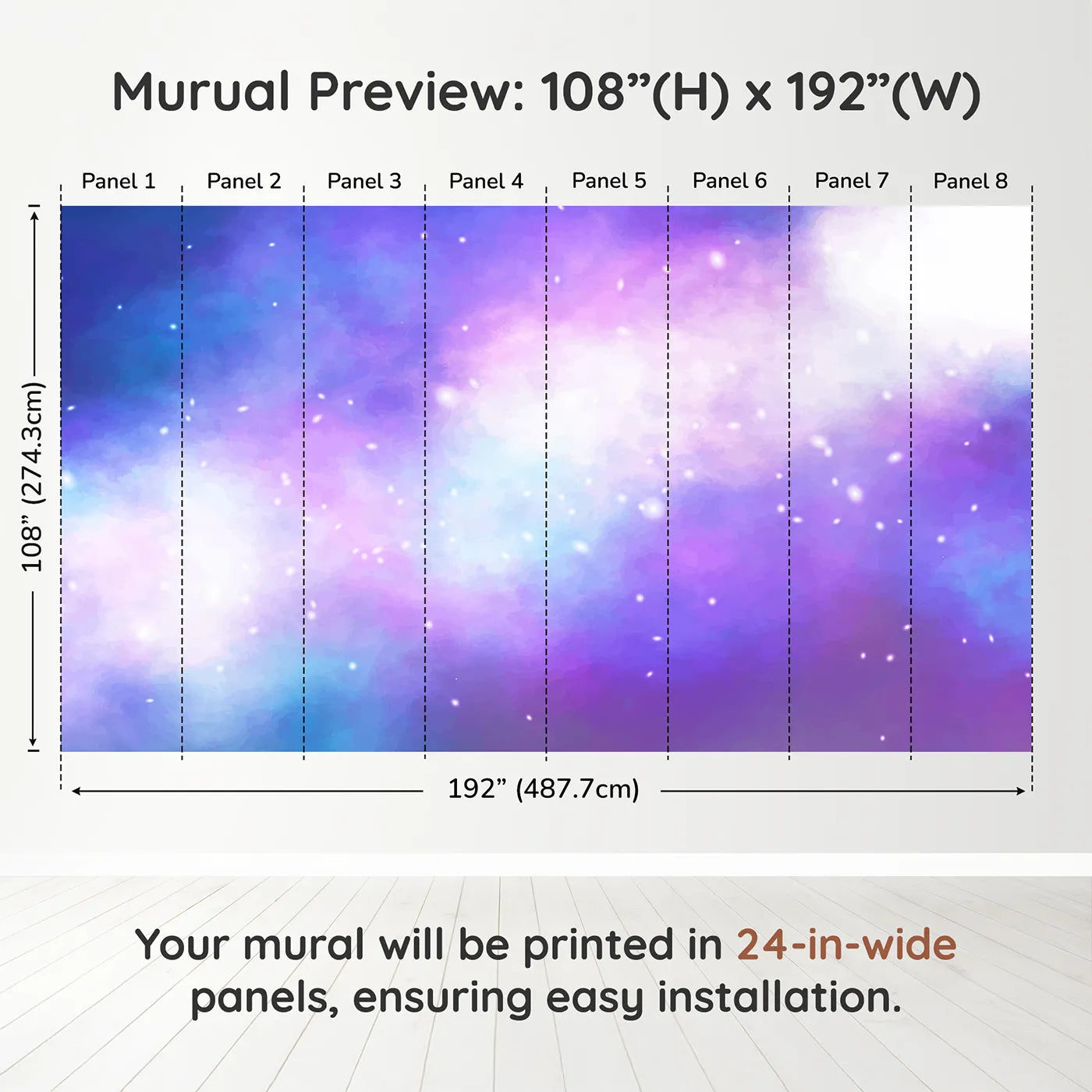 Murual Preview: 108”(H) x 192”(W)

Panel 1 Panel 2 Panel 3 Panel 4 Panel 5 Panel 6 Panel 7 Panel 8

108” (274.3cm)

192” (487.7cm)

Your mural will be printed in 24-in-wide panels, ensuring easy installation.